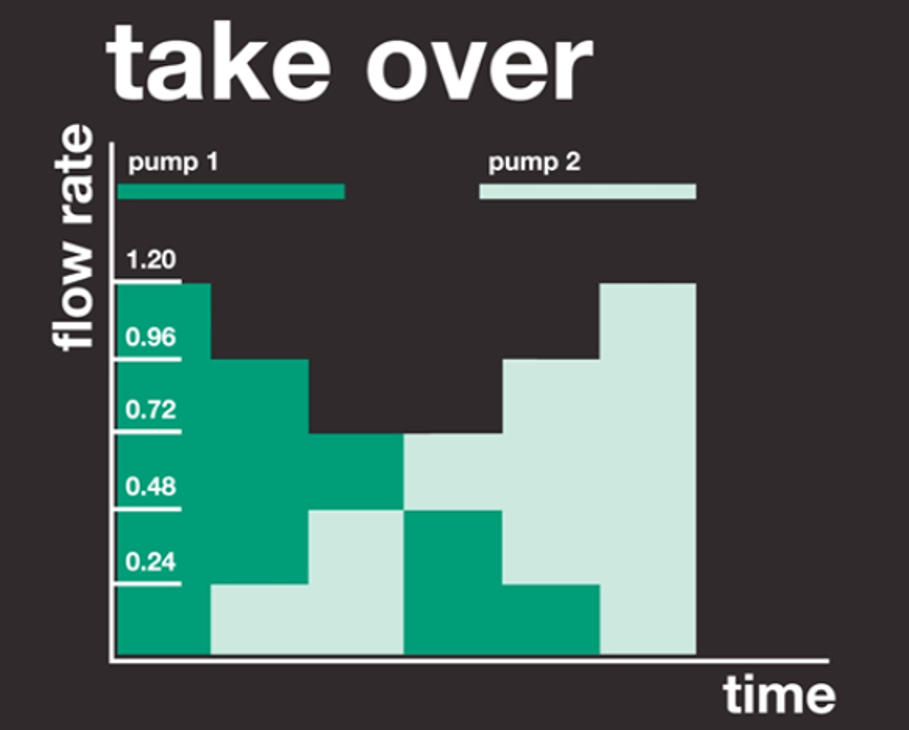 take over

flow rate

pump 1

pump 2

1.20

0.96

0.72

0.48

0.24

time